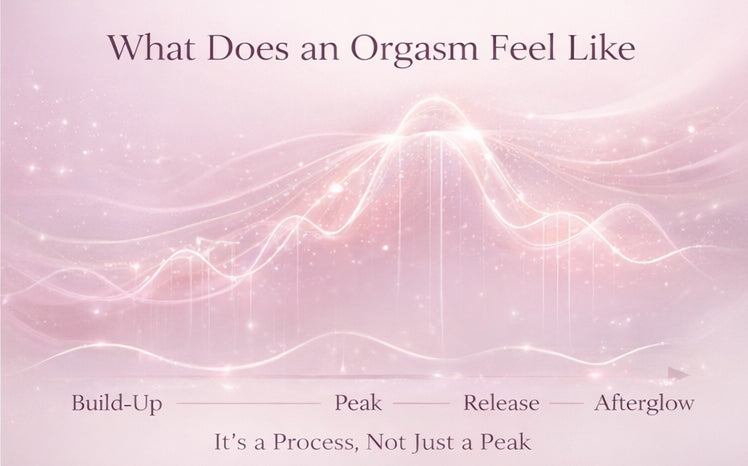 What Does an Orgasm Feel Like

Build-Up — Peak — Release — Afterglow

It's a Process, Not Just a Peak